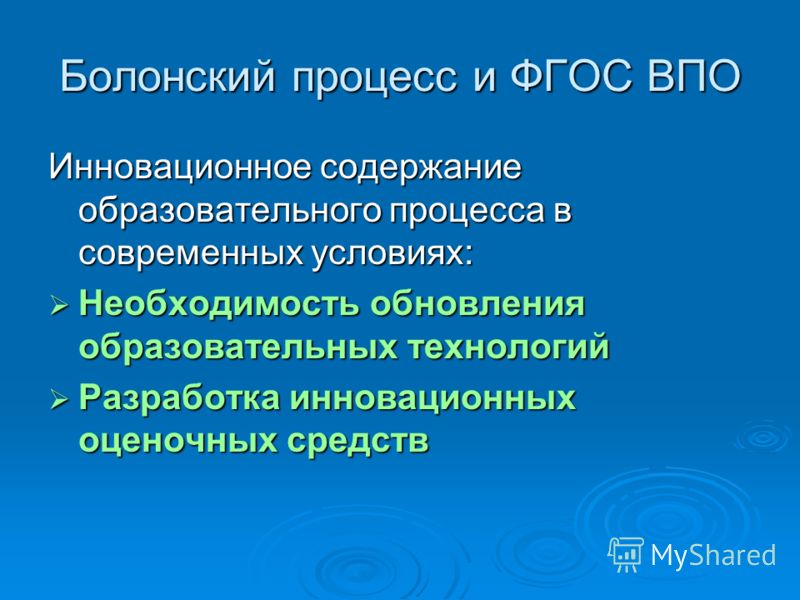 Болонский процесс и ФГОС ВПО

Инновационное содержание образовательного процесса в современных условиях:

➢ Необходимость обновления образовательных технологий

➢ Разработка инновационных оценочных средств

MyShared